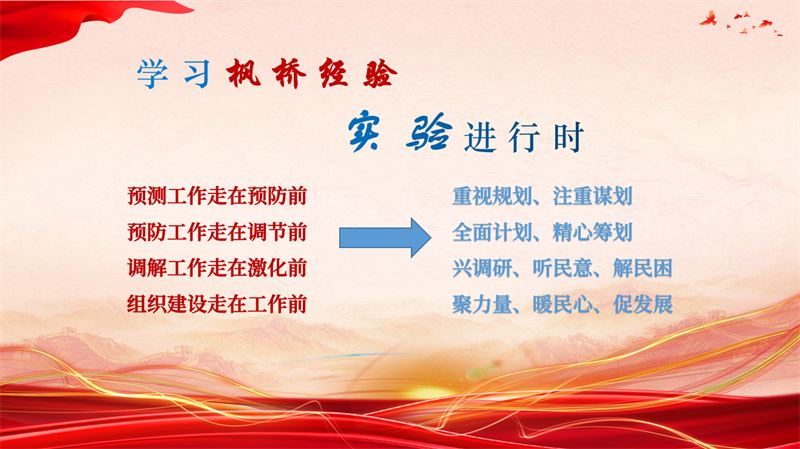 学习枫桥经验

实验进行时

预测工作走在预防前
预防工作走在调节前
调解工作走在激化前
组织建设走在工作前

重视规划、注重谋划
全面计划、精心筹划
兴调研、听民意、解民困
聚力量、暖民心、促发展